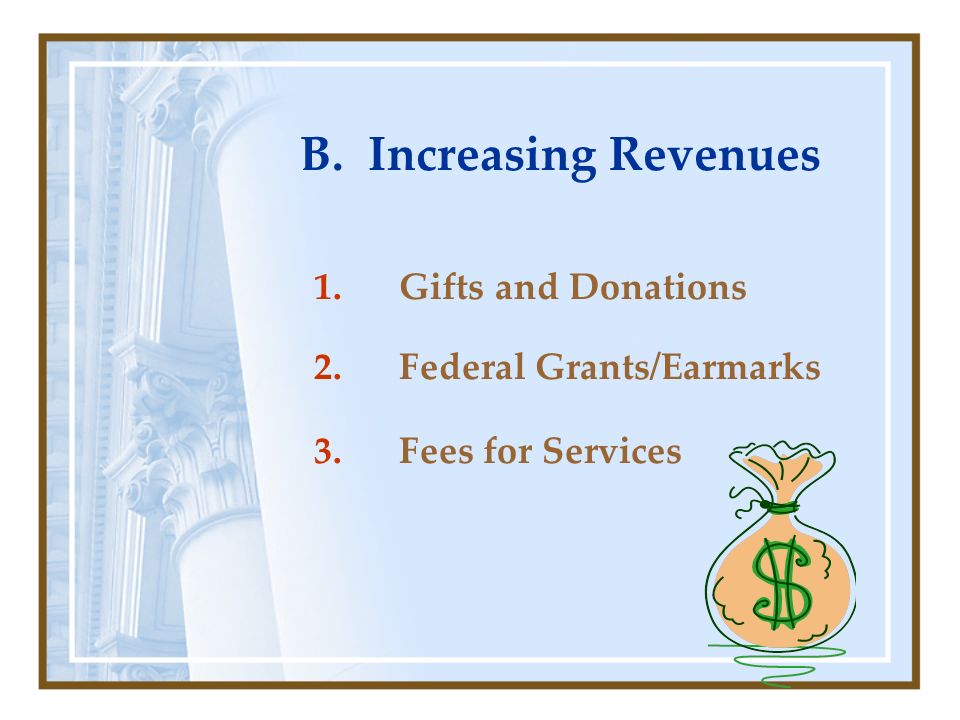 B. Increasing Revenues

1. Gifts and Donations
2. Federal Grants/Earmarks
3. Fees for Services

$